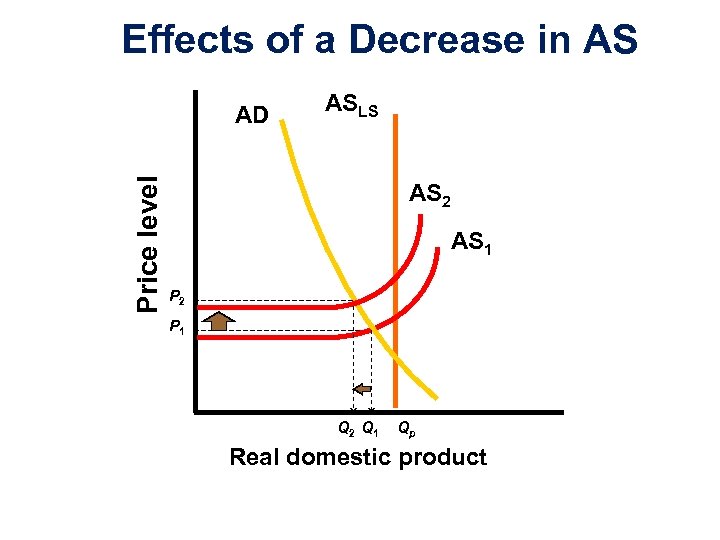 Effects of a Decrease in AS

AD

$AS_{LS}$

$AS_2$

$AS_1$

Price level

$P_2$

$P_1$

$Q_2$ $Q_1$ $Q_p$

Real domestic product